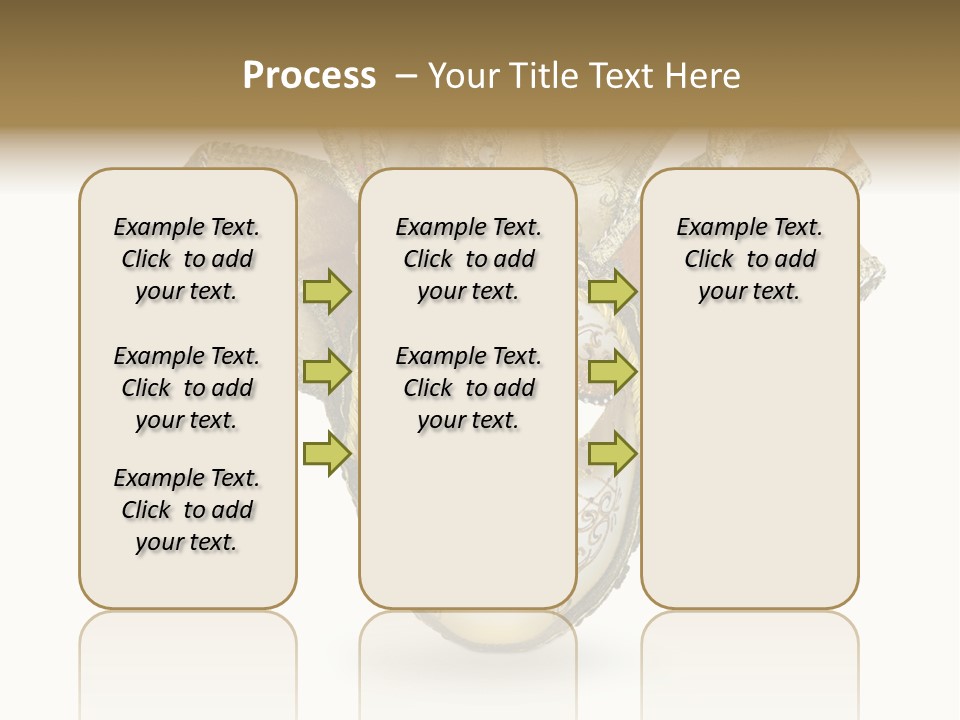 Process – Your Title Text Here

Example Text. Click to add your text.

Example Text. Click to add your text.

Example Text. Click to add your text.

Example Text. Click to add your text.

Example Text. Click to add your text.

Example Text. Click to add your text.